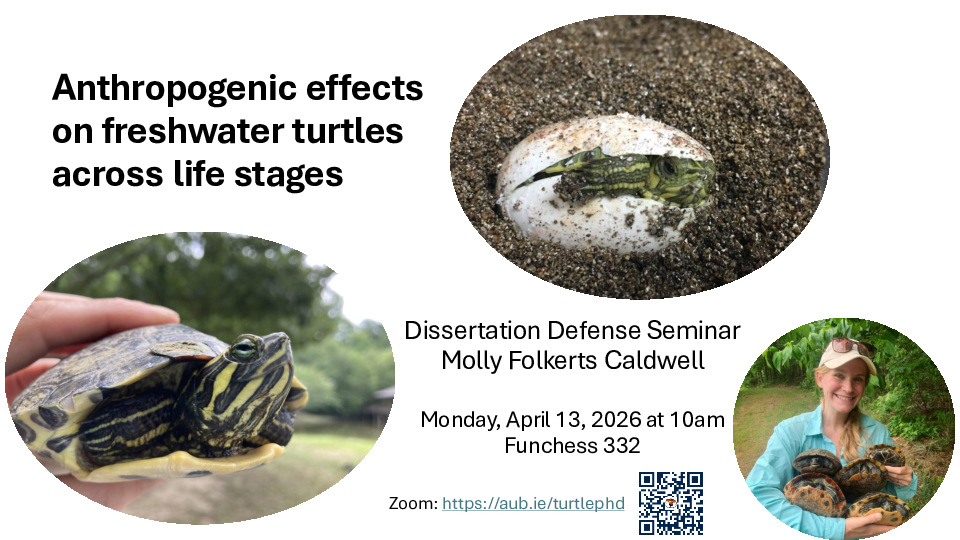 Anthropogenic effects on freshwater turtles across life stages

Dissertation Defense Seminar
Molly Folkerts Caldwell

Monday, April 13, 2026 at 10am
Funchess 332

Zoom: https://aub.ie/turtlephd